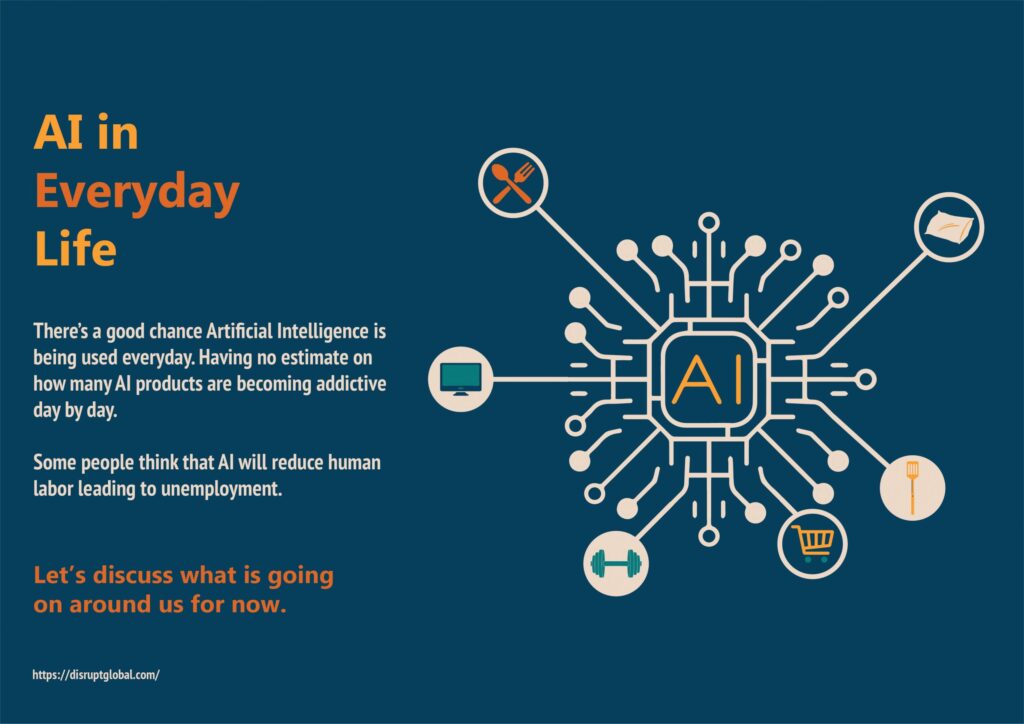 AI in Everyday Life

There's a good chance Artificial Intelligence is being used everyday. Having no estimate on how many AI products are becoming addictive day by day.

Some people think that AI will reduce human labor leading to unemployment.

Let's discuss what is going on around us for now.

https://disruptglobal.com/

AI